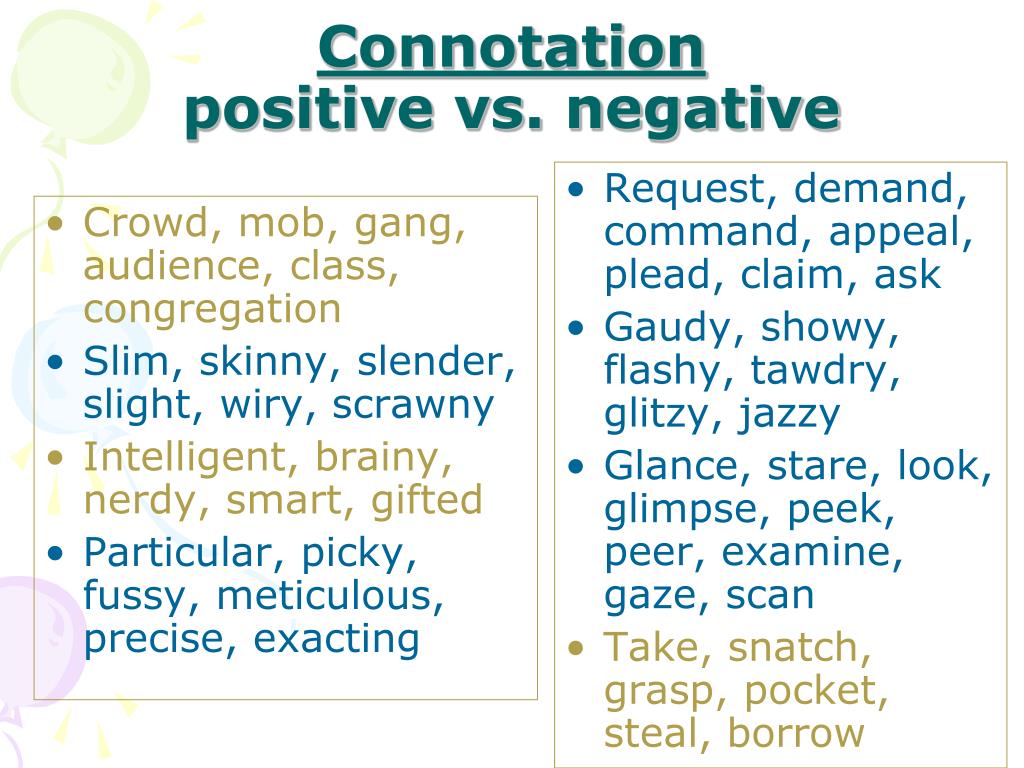 Connotation
positive vs. negative

• Crowd, mob, gang, audience, class, congregation
• Slim, skinny, slender, slight, wiry, scrawny
• Intelligent, brainy, nerdy, smart, gifted
• Particular, picky, fussy, meticulous, precise, exacting

• Request, demand, command, appeal, plead, claim, ask
• Gaudy, showy, flashy, tawdry, glitzy, jazzy
• Glance, stare, look, glimpse, peek, peer, examine, gaze, scan
• Take, snatch, grasp, pocket, steal, borrow